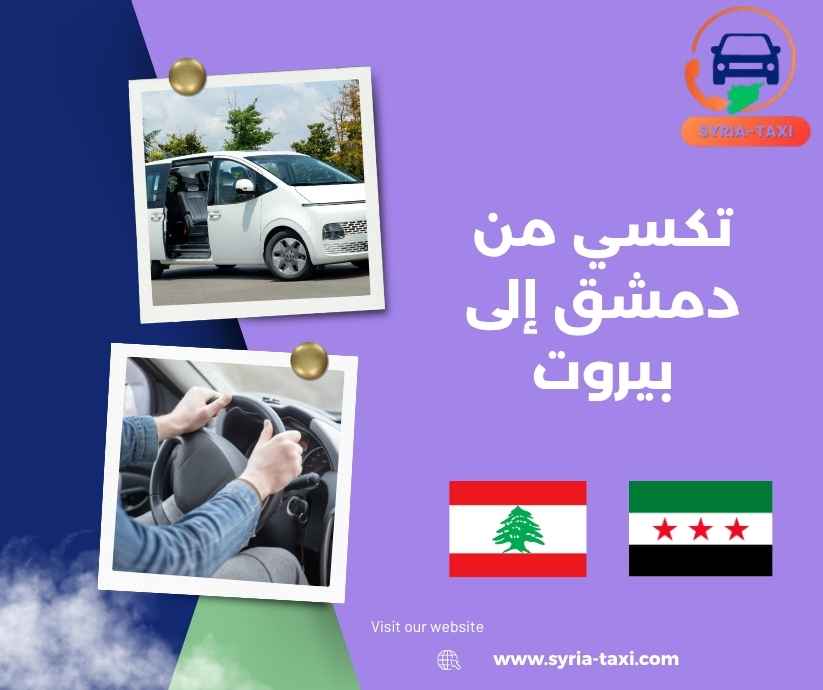 SYRIA-TAXI

تكسي من دمشق إلى بيروت

Visit our website

www.syria-taxi.com